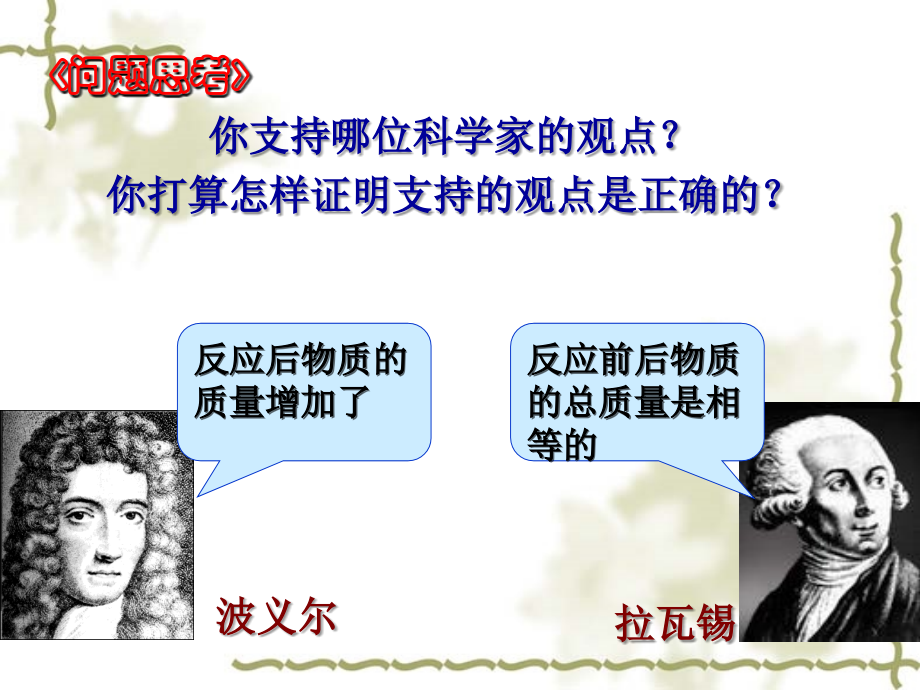 《问题思考》

你支持哪位科学家的观点？

你打算怎样证明支持的观点是正确的？

反应后物质的质量增加了

反应前后物质的总质量是相等的

波义尔

拉瓦锡